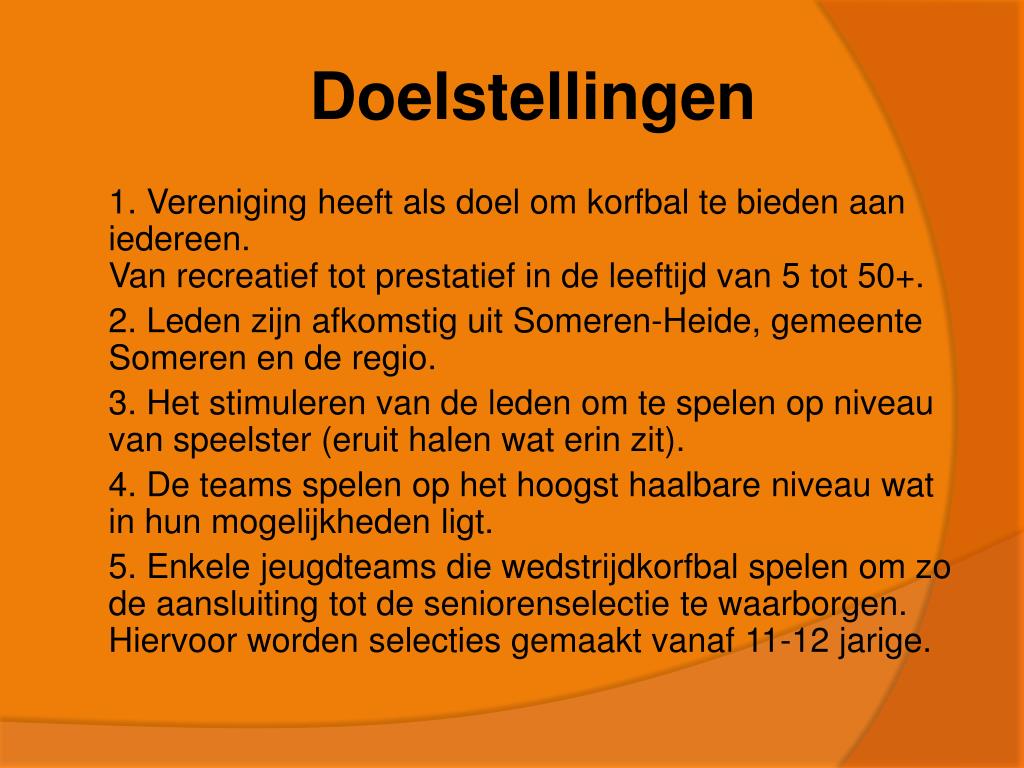 Doelstellingen

1. Vereniging heeft als doel om korfbal te bieden aan iedereen.
Van recreatief tot prestatief in de leeftijd van 5 tot 50+.

2. Leden zijn afkomstig uit Someren-Heide, gemeente Someren en de regio.

3. Het stimuleren van de leden om te spelen op niveau van speelster (eruit halen wat erin zit).

4. De teams spelen op het hoogst haalbare niveau wat in hun mogelijkheden ligt.

5. Enkele jeugdteams die wedstrijdkorfbal spelen om zo de aansluiting tot de seniorenselectie te waarborgen. Hiervoor worden selecties gemaakt vanaf 11-12 jarige.